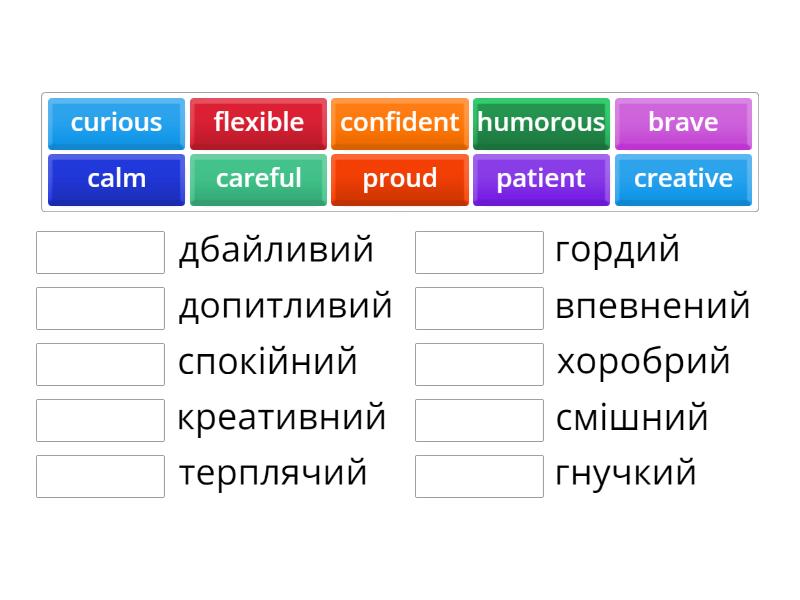 curious flexible confident humorous brave
calm careful proud patient creative

дбайливий
допитливий
спокійний
креативний
терплячий

гордий
впевнений
хоробрий
смішний
гнучкий